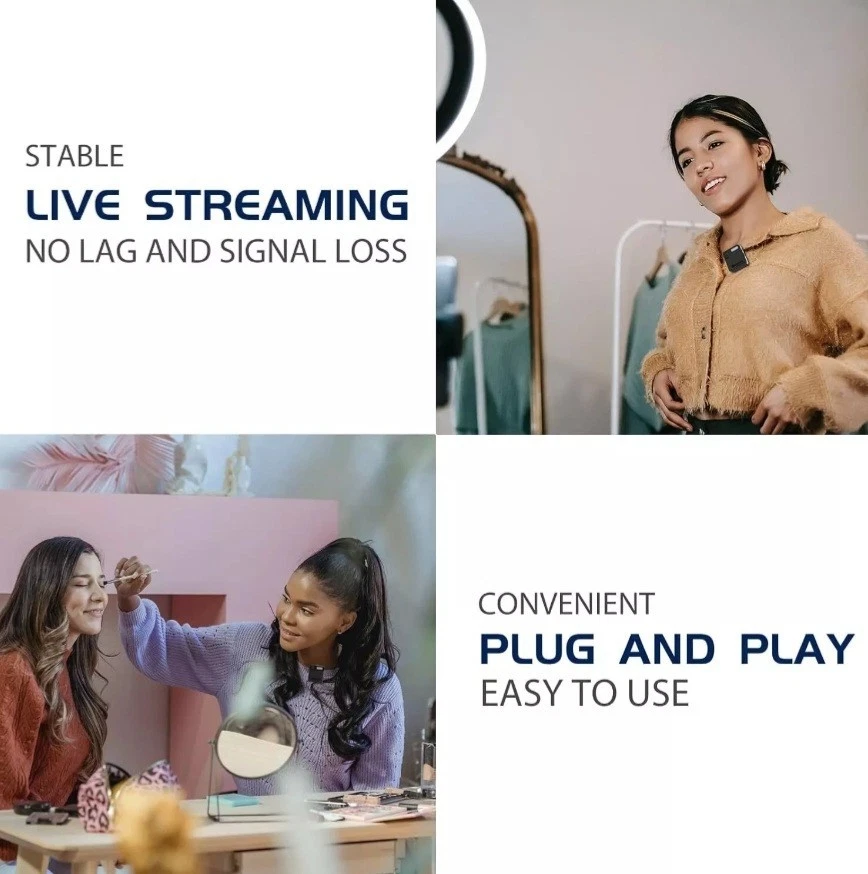 STABLE
LIVE STREAMING
NO LAG AND SIGNAL LOSS

CONVENIENT
PLUG AND PLAY
EASY TO USE